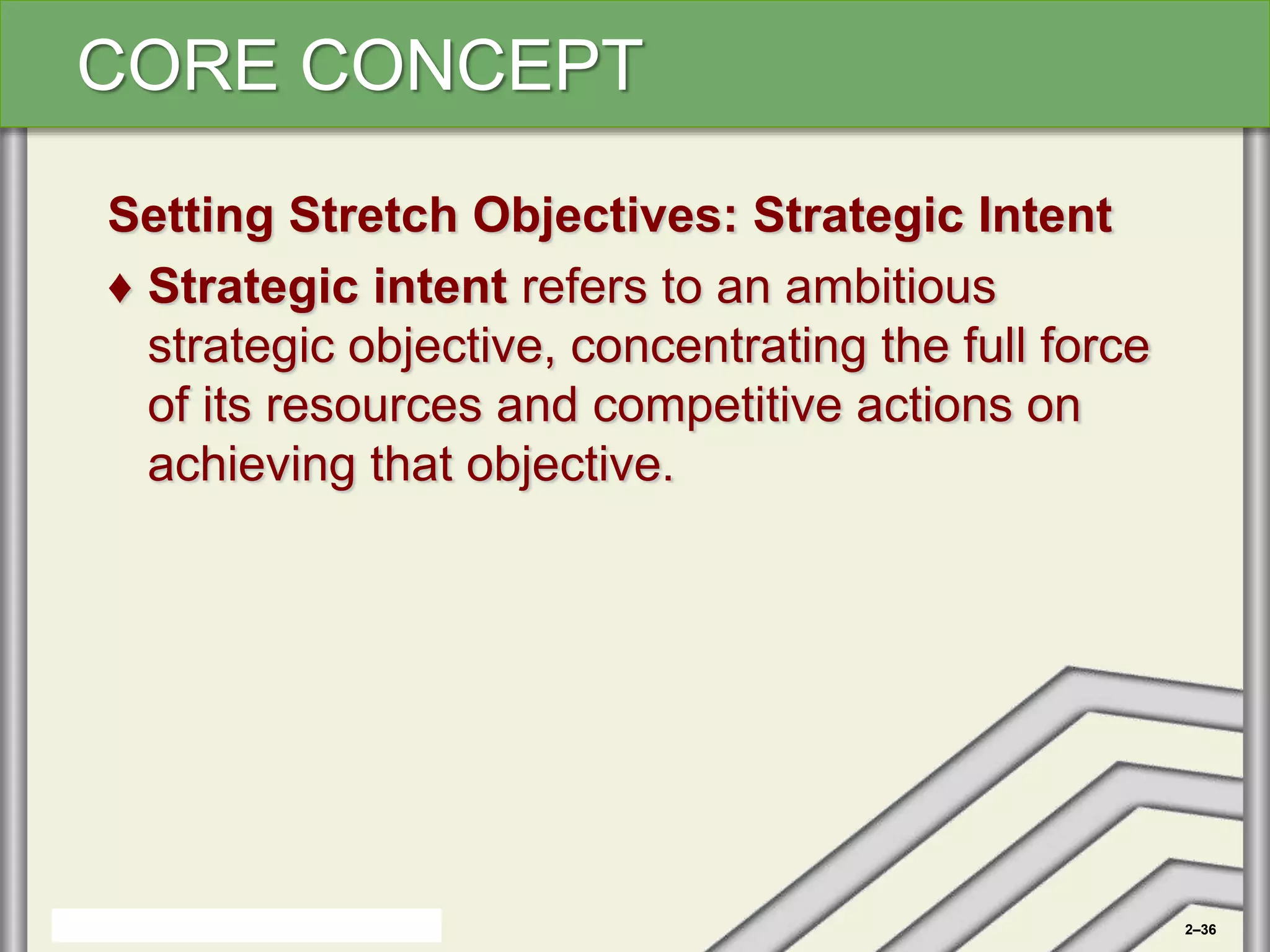 CORE CONCEPT

Setting Stretch Objectives: Strategic Intent

♦ Strategic intent refers to an ambitious strategic objective, concentrating the full force of its resources and competitive actions on achieving that objective.

2–36